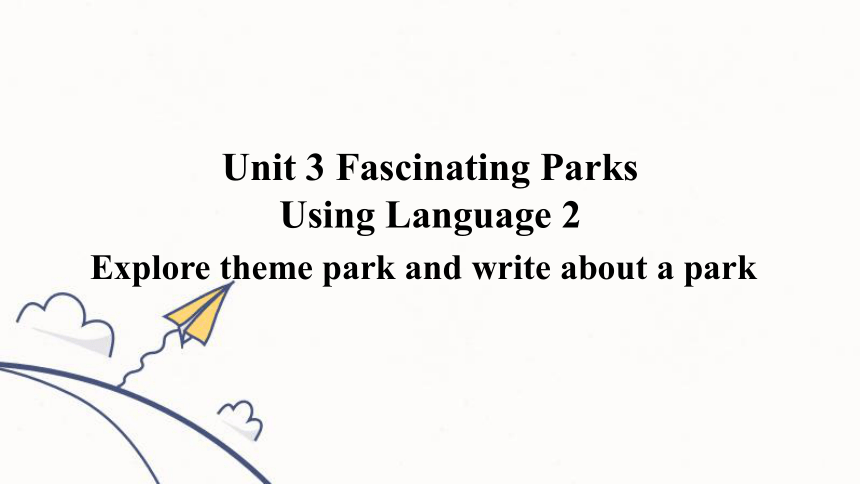 Unit 3 Fascinating Parks
Using Language 2
Explore theme park and write about a park